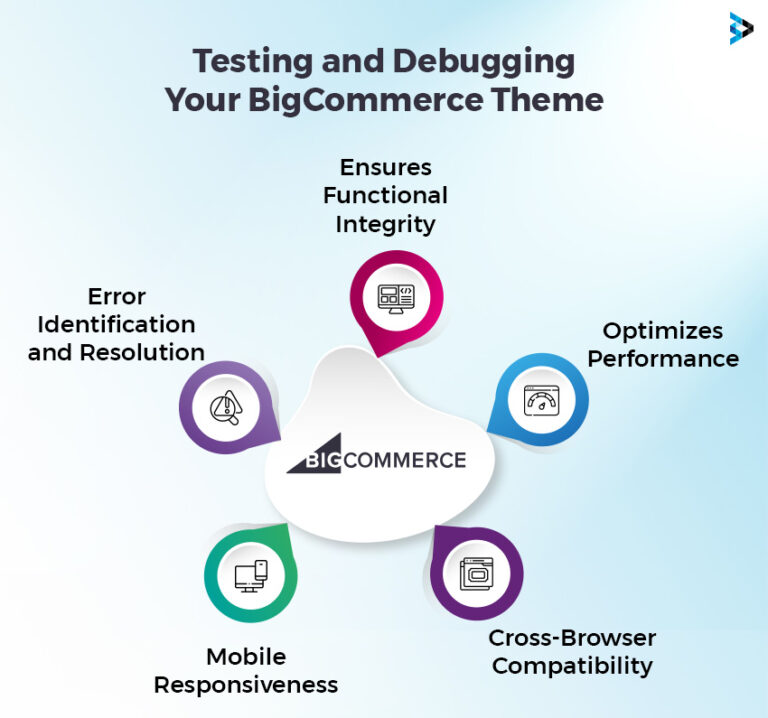 Testing and Debugging Your BigCommerce Theme

Ensures Functional Integrity

Error Identification and Resolution

Optimizes Performance

BIGCOMMERCE

Mobile Responsiveness

Cross-Browser Compatibility